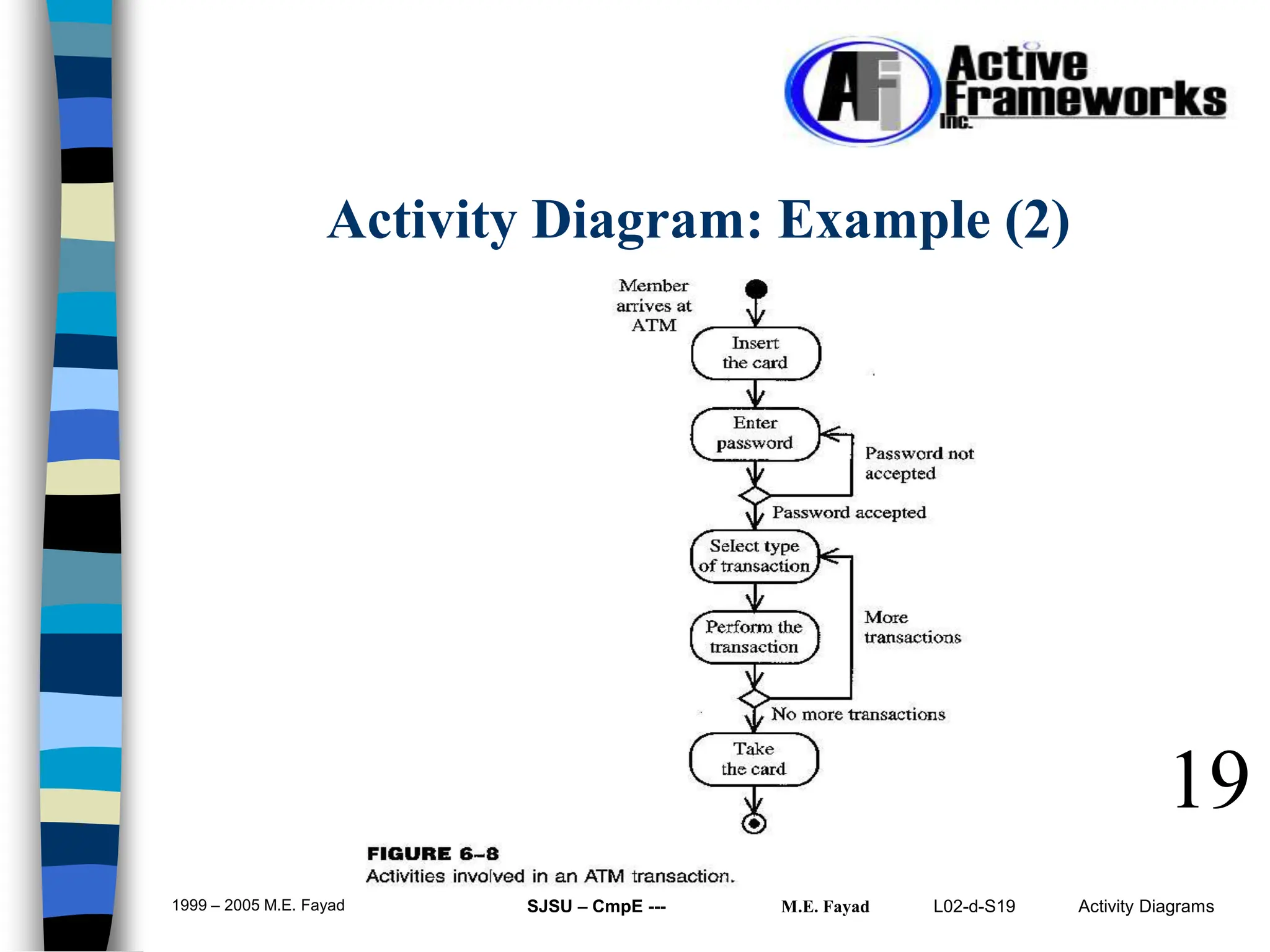 AFi Active Frameworks Inc.

Activity Diagram: Example (2)

Member arrives at ATM

Insert the card

Enter password

Password not accepted

Password accepted

Select type of transaction

Perform the transaction

More transactions

No more transactions

Take the card

19

FIGURE 6–8
Activities involved in an ATM transaction.

1999 – 2005 M.E. Fayad SJSU – CmpE --- M.E. Fayad L02-d-S19 Activity Diagrams